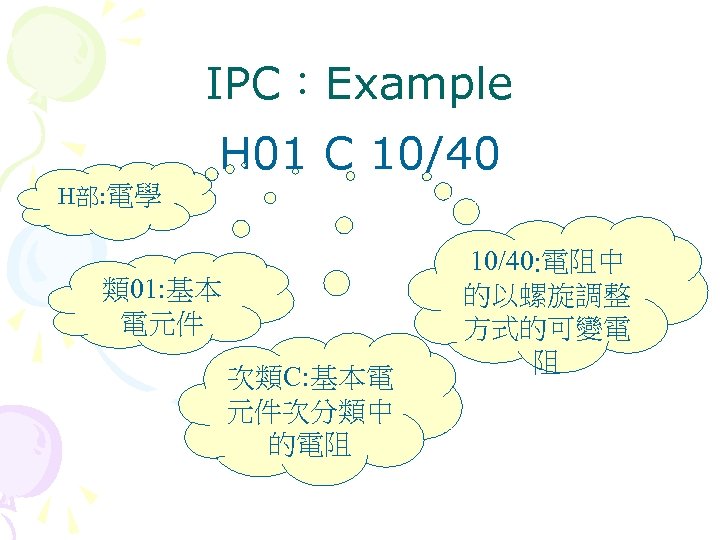 IPC：Example

H01 C 10/40

H部:電學

類01:基本電元件

次類C:基本電元件次分類中的電阻

10/40:電阻中的以螺旋調整方式的可變電阻